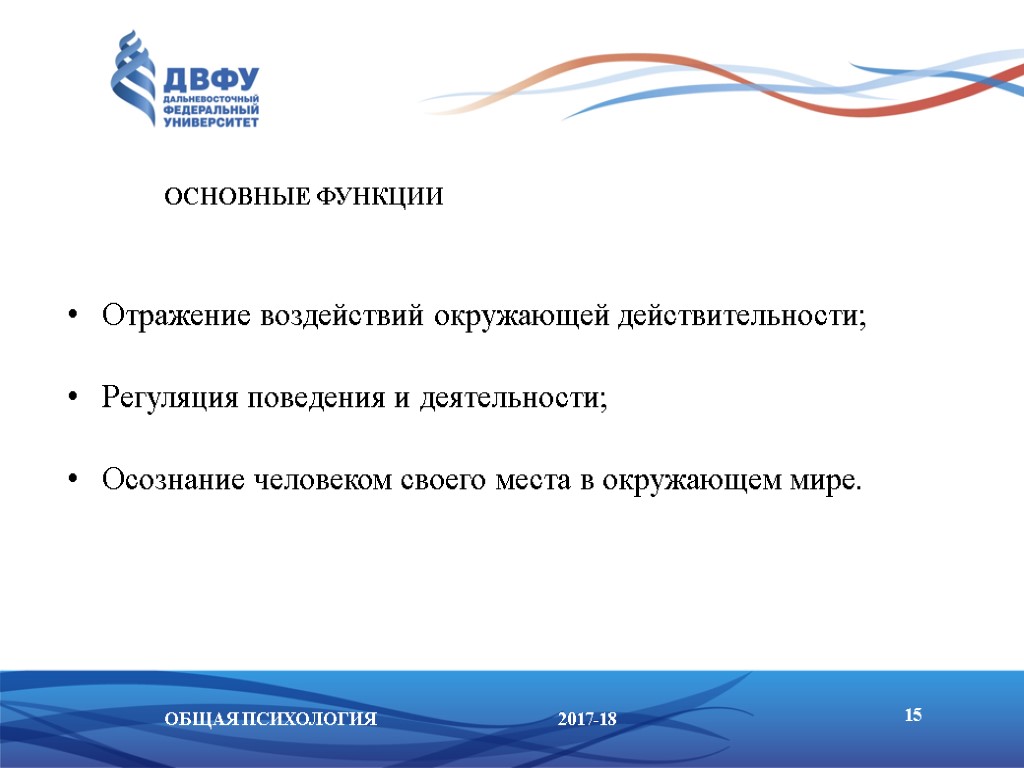 ДВФУ
ДАЛЬНЕВОСТОЧНЫЙ ФЕДЕРАЛЬНЫЙ УНИВЕРСИТЕТ

ОСНОВНЫЕ ФУНКЦИИ

• Отражение воздействий окружающей действительности;

• Регуляция поведения и деятельности;

• Осознание человеком своего места в окружающем мире.

ОБЩАЯ ПСИХОЛОГИЯ 2017-18 15